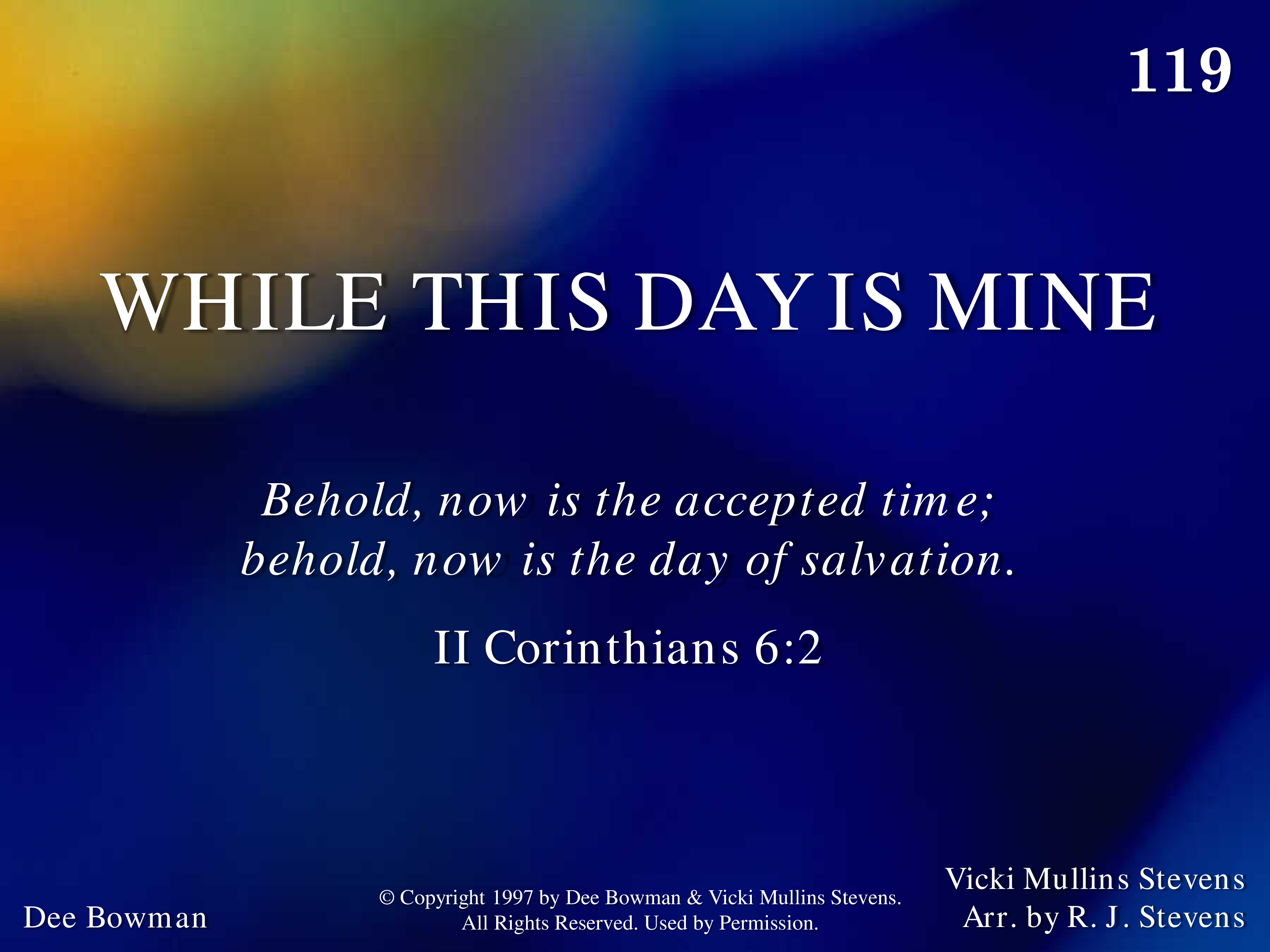 119

WHILE THIS DAY IS MINE

Behold, now is the accepted time;
behold, now is the day of salvation.

II Corinthians 6:2

Dee Bowman

© Copyright 1997 by Dee Bowman & Vicki Mullins Stevens.
All Rights Reserved. Used by Permission.

Vicki Mullins Stevens
Arr. by R. J. Stevens